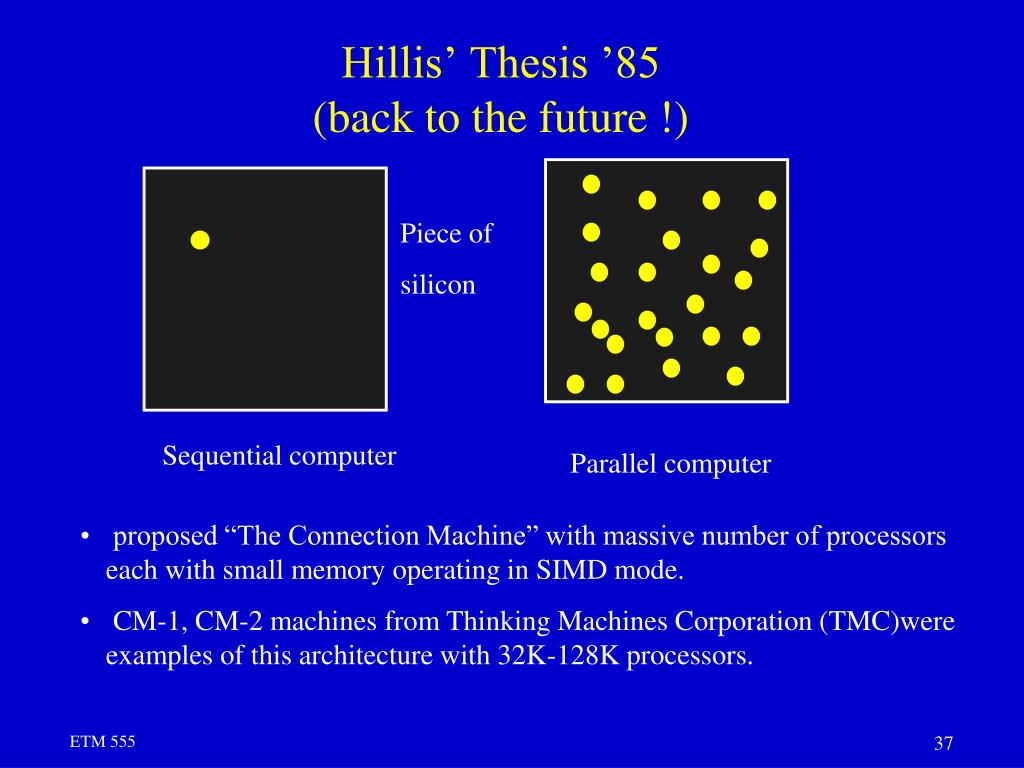 Hillis’ Thesis ’85
(back to the future !)

Piece of
silicon

Sequential computer

Parallel computer

• proposed “The Connection Machine” with massive number of processors each with small memory operating in SIMD mode.

• CM-1, CM-2 machines from Thinking Machines Corporation (TMC)were examples of this architecture with 32K-128K processors.

ETM 555

37